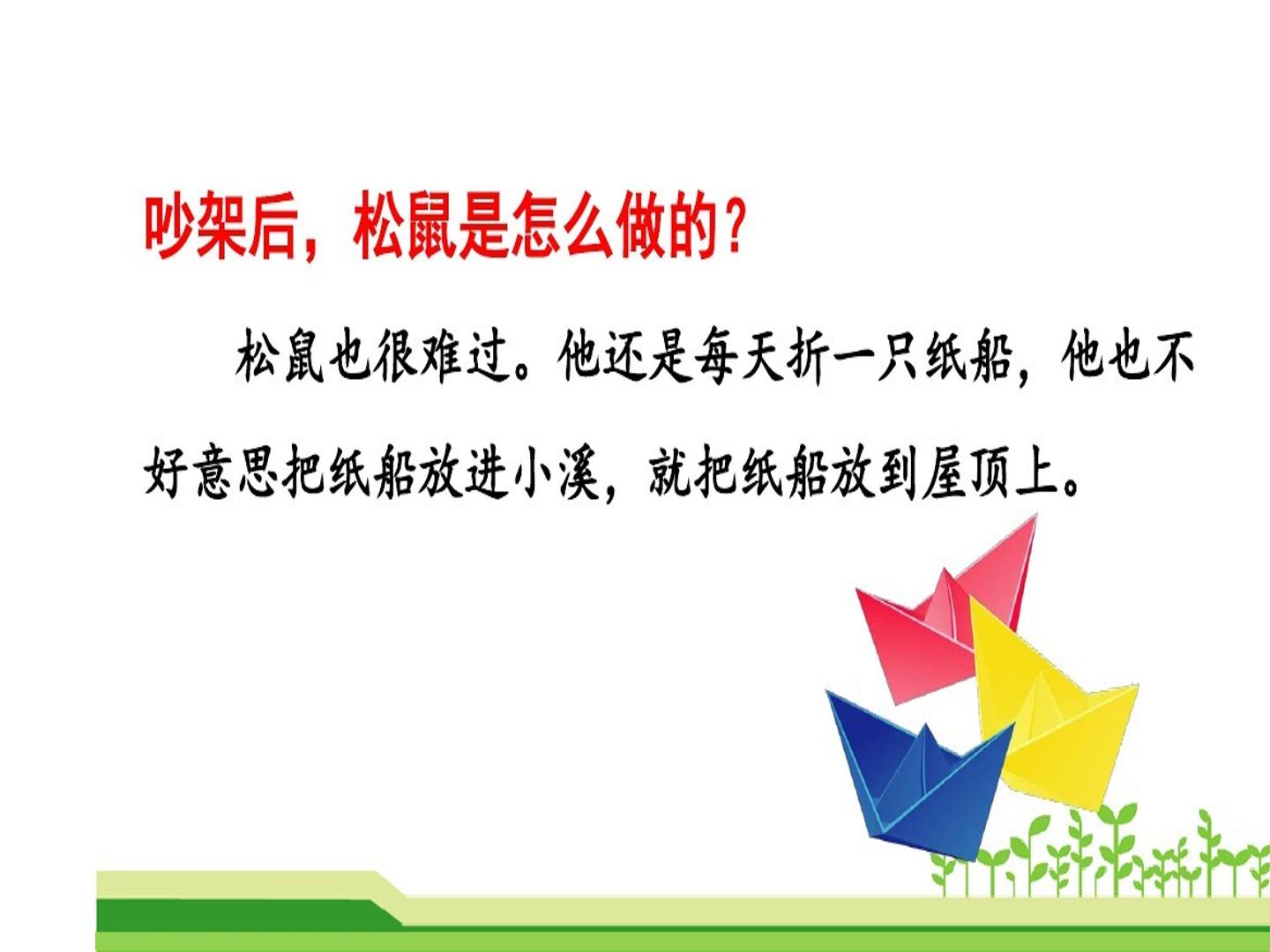 吵架后，松鼠是怎么做的？

松鼠也很难过。他还是每天折一只纸船，他也不好意思把纸船放进小溪，就把纸船放到屋顶上。